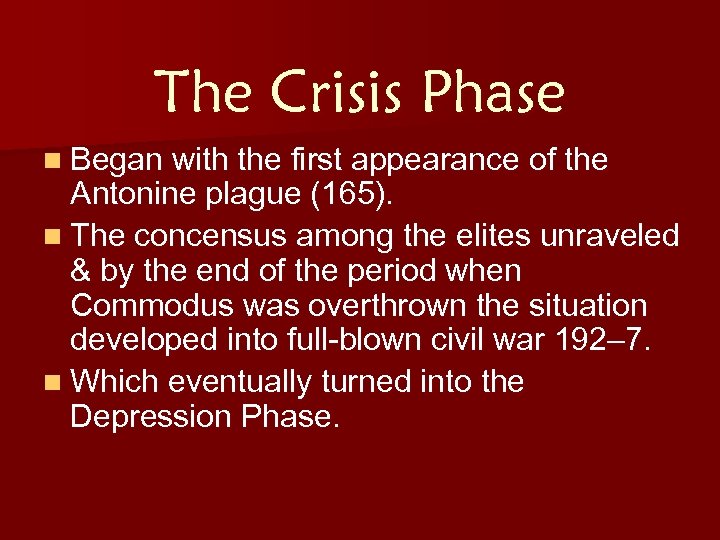 The Crisis Phase

- Began with the first appearance of the Antonine plague (165).
- The concensus among the elites unraveled & by the end of the period when Commodus was overthrown the situation developed into full-blown civil war 192–7.
- Which eventually turned into the Depression Phase.